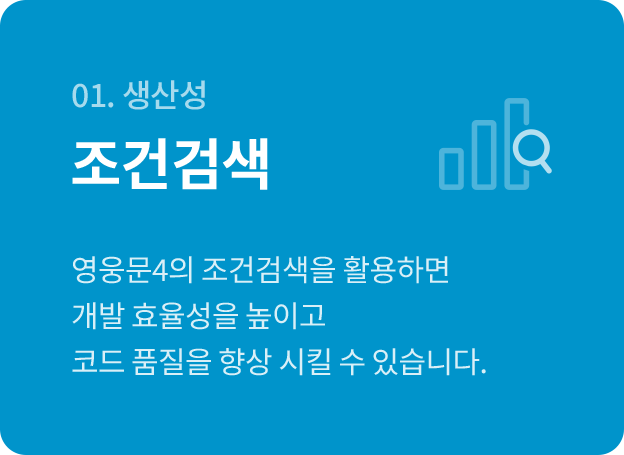 01. 생산성

조건검색

영웅문4의 조건검색을 활용하면 개발 효율성을 높이고 코드 품질을 향상 시킬 수 있습니다.